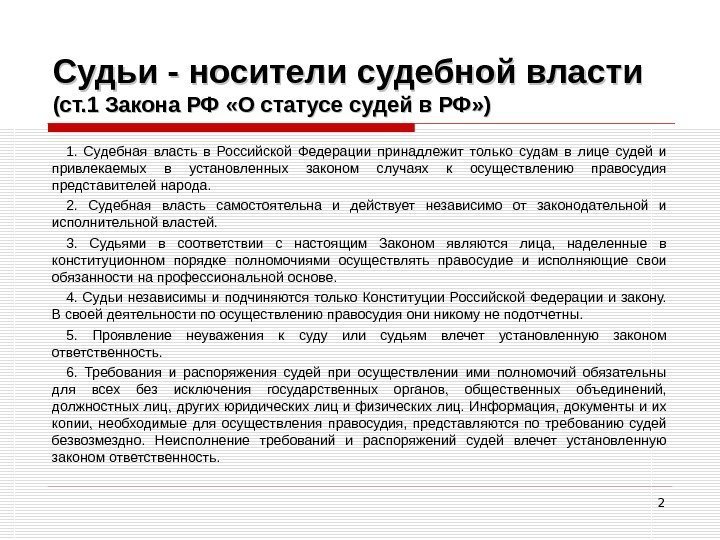 Судьи - носители судебной власти
(ст.1 Закона РФ «О статусе судей в РФ»)

1. Судебная власть в Российской Федерации принадлежит только судам в лице судей и привлекаемых в установленных законом случаях к осуществлению правосудия представителей народа.

2. Судебная власть самостоятельна и действует независимо от законодательной и исполнительной властей.

3. Судьями в соответствии с настоящим Законом являются лица, наделенные в конституционном порядке полномочиями осуществлять правосудие и исполняющие свои обязанности на профессиональной основе.

4. Судьи независимы и подчиняются только Конституции Российской Федерации и закону. В своей деятельности по осуществлению правосудия они никому не подотчетны.

5. Проявление неуважения к суду или судьям влечет установленную законом ответственность.

6. Требования и распоряжения судей при осуществлении ими полномочий обязательны для всех без исключения государственных органов, общественных объединений, должностных лиц, других юридических лиц и физических лиц. Информация, документы и их копии, необходимые для осуществления правосудия, представляются по требованию судей безвозмездно. Неисполнение требований и распоряжений судей влечет установленную законом ответственность.

2